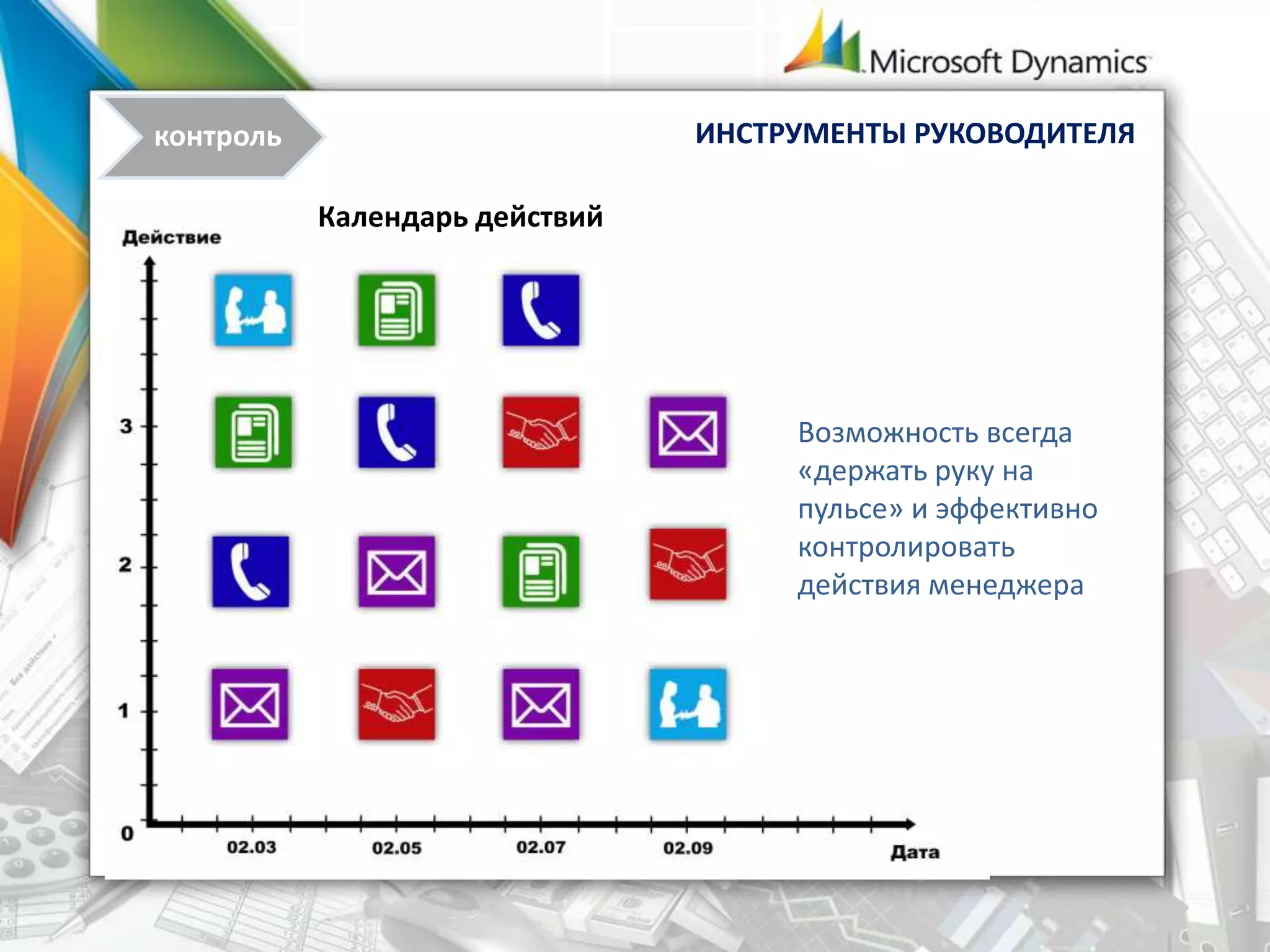 Microsoft Dynamics

контроль

ИНСТРУМЕНТЫ РУКОВОДИТЕЛЯ

Календарь действий

Действие

3

2

1

0

02.03

02.05

02.07

02.09

Дата

Возможность всегда «держать руку на пульсе» и эффективно контролировать действия менеджера